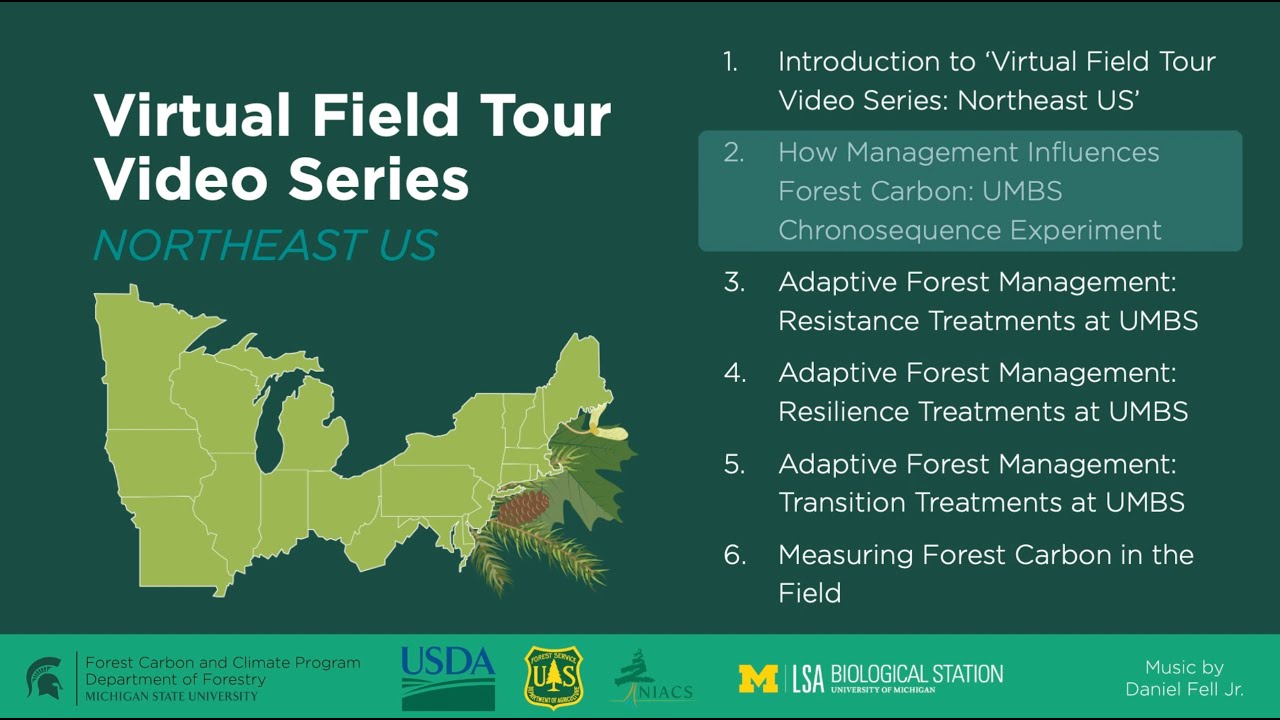 Virtual Field Tour Video Series
NORTHEAST US

1. Introduction to 'Virtual Field Tour Video Series: Northeast US'

2. How Management Influences Forest Carbon: UMBS Chronosequence Experiment

3. Adaptive Forest Management: Resistance Treatments at UMBS

4. Adaptive Forest Management: Resilience Treatments at UMBS

5. Adaptive Forest Management: Transition Treatments at UMBS

6. Measuring Forest Carbon in the Field

Forest Carbon and Climate Program
Department of Forestry
MICHIGAN STATE UNIVERSITY

USDA

FOREST SERVICE
U S
DEPARTMENT OF AGRICULTURE

NIACS

M | LSA BIOLOGICAL STATION
UNIVERSITY OF MICHIGAN

Music by
Daniel Fell Jr.